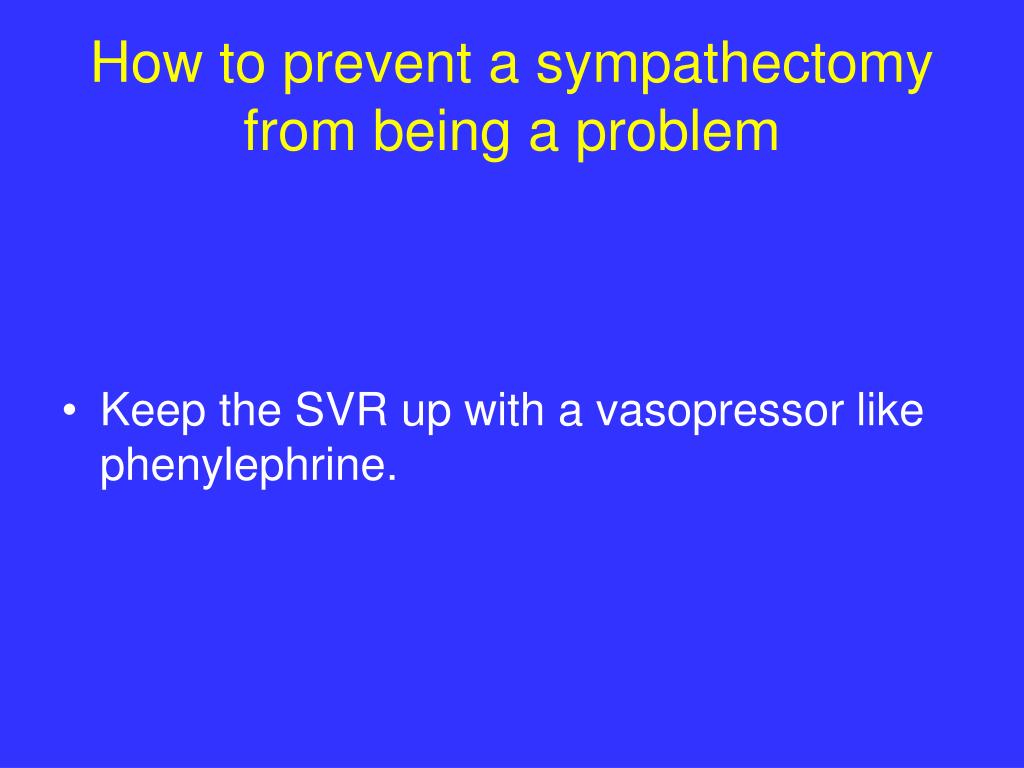 How to prevent a sympathectomy from being a problem

• Keep the SVR up with a vasopressor like phenylephrine.